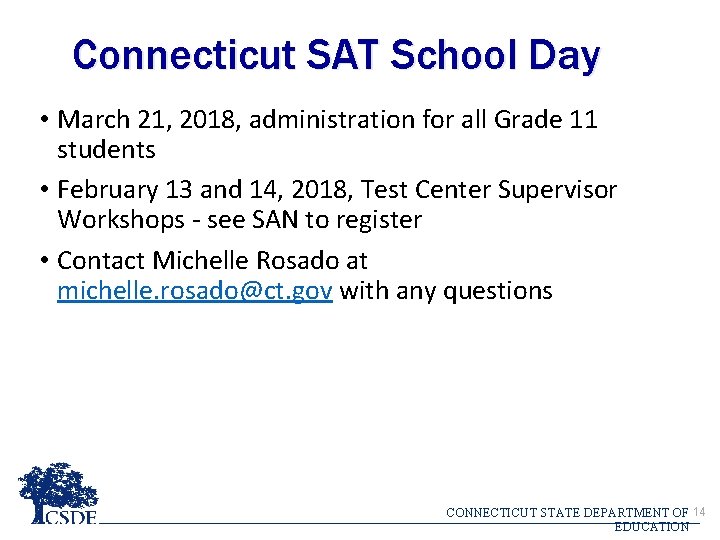 Connecticut SAT School Day

• March 21, 2018, administration for all Grade 11 students

• February 13 and 14, 2018, Test Center Supervisor Workshops - see SAN to register

• Contact Michelle Rosado at michelle.rosado@ct.gov with any questions

CSDE

CONNECTICUT STATE DEPARTMENT OF EDUCATION

14